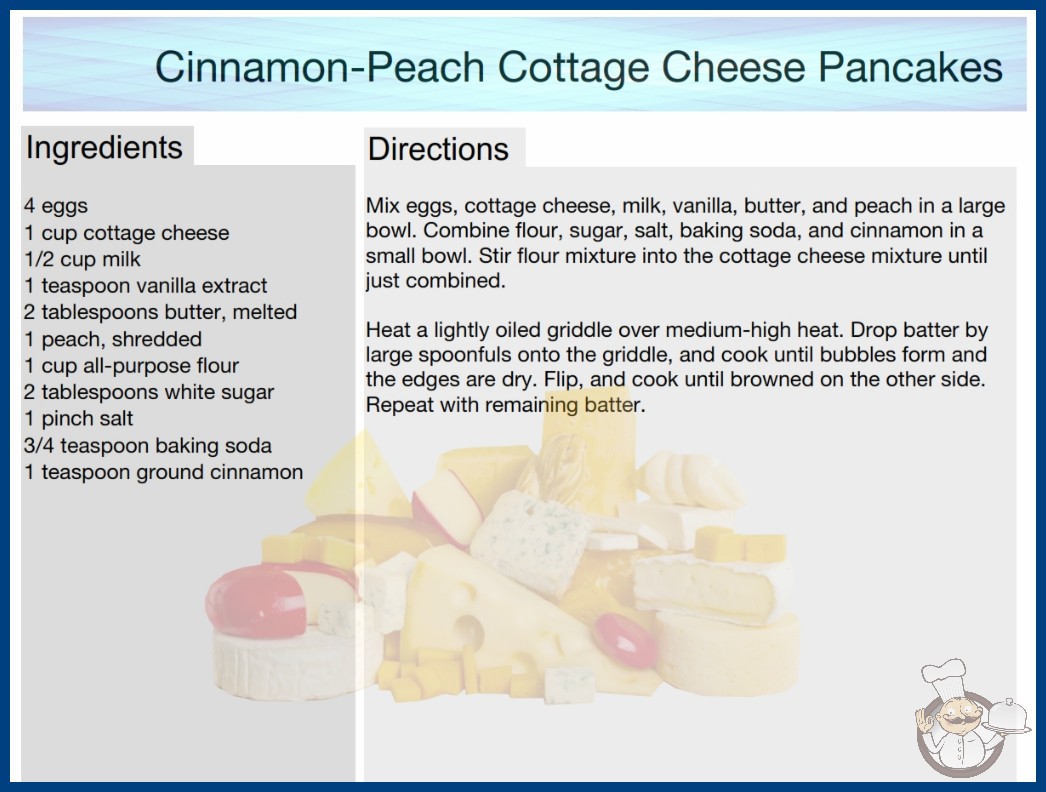 Cinnamon-Peach Cottage Cheese Pancakes

Ingredients

4 eggs
1 cup cottage cheese
1/2 cup milk
1 teaspoon vanilla extract
2 tablespoons butter, melted
1 peach, shredded
1 cup all-purpose flour
2 tablespoons white sugar
1 pinch salt
3/4 teaspoon baking soda
1 teaspoon ground cinnamon

Directions

Mix eggs, cottage cheese, milk, vanilla, butter, and peach in a large bowl. Combine flour, sugar, salt, baking soda, and cinnamon in a small bowl. Stir flour mixture into the cottage cheese mixture until just combined.

Heat a lightly oiled griddle over medium-high heat. Drop batter by large spoonfuls onto the griddle, and cook until bubbles form and the edges are dry. Flip, and cook until browned on the other side. Repeat with remaining batter.